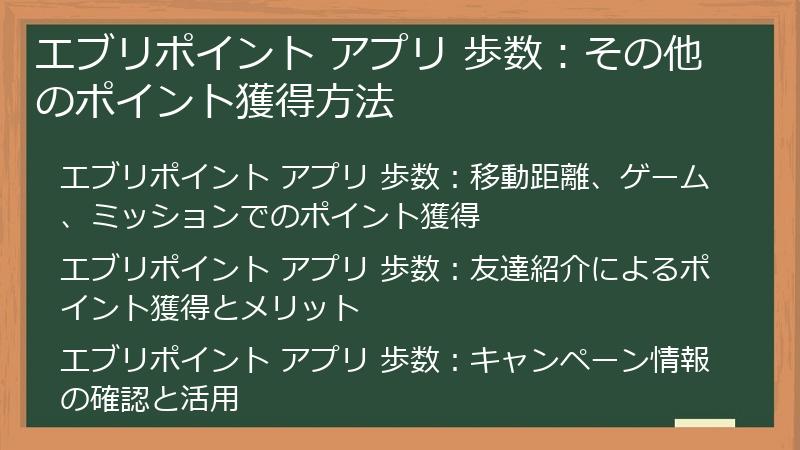 エブリポイント アプリ 歩数：その他のポイント獲得方法

エブリポイント アプリ 歩数：移動距離、ゲーム、ミッションでのポイント獲得

エブリポイント アプリ 歩数：友達紹介によるポイント獲得とメリット

エブリポイント アプリ 歩数：キャンペーン情報の確認と活用